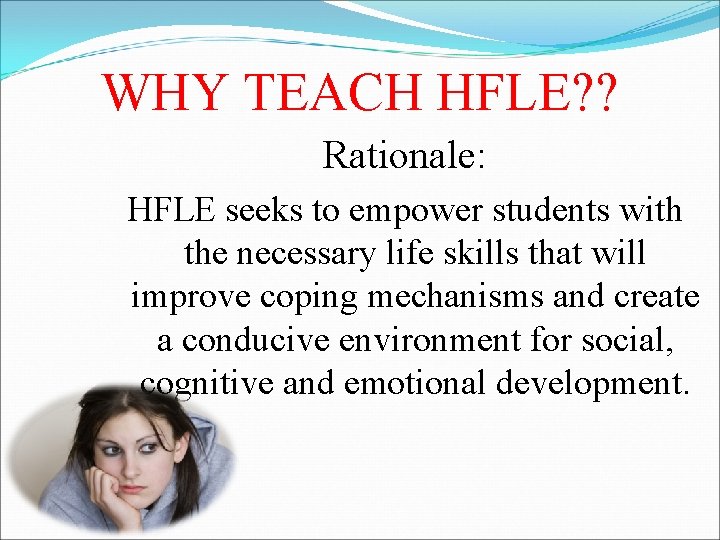 WHY TEACH HFLE??

Rationale:

HFLE seeks to empower students with the necessary life skills that will improve coping mechanisms and create a conducive environment for social, cognitive and emotional development.